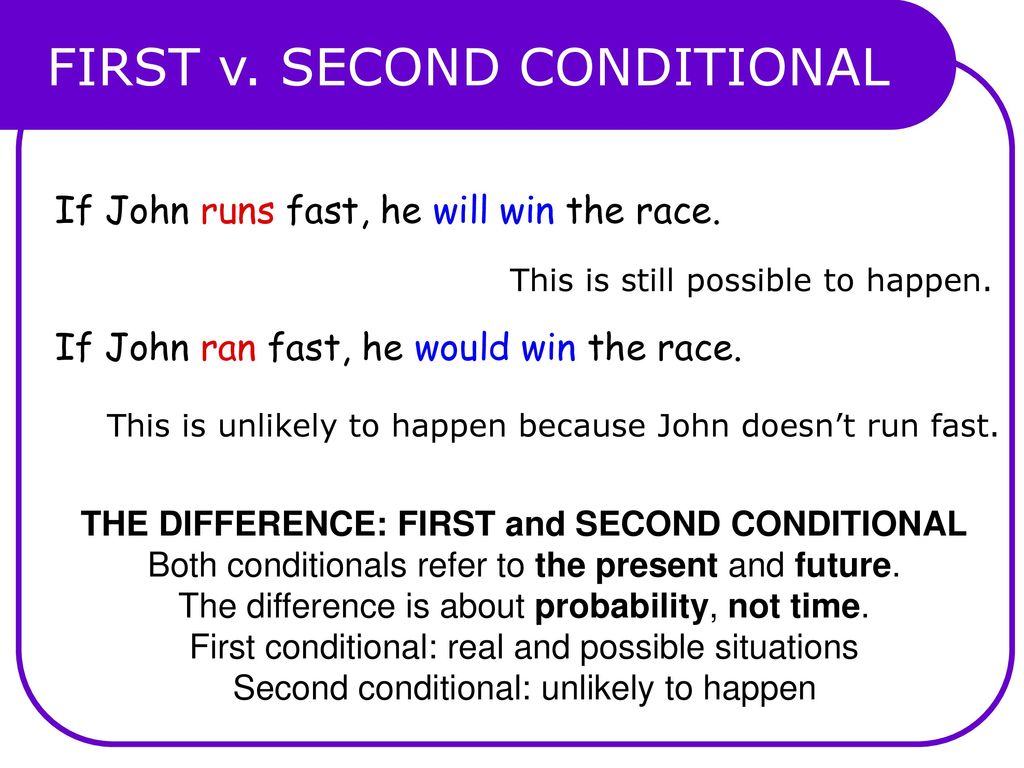 FIRST v. SECOND CONDITIONAL

If John runs fast, he will win the race.

This is still possible to happen.

If John ran fast, he would win the race.

This is unlikely to happen because John doesn't run fast.

THE DIFFERENCE: FIRST and SECOND CONDITIONAL
Both conditionals refer to the present and future.
The difference is about probability, not time.
First conditional: real and possible situations
Second conditional: unlikely to happen